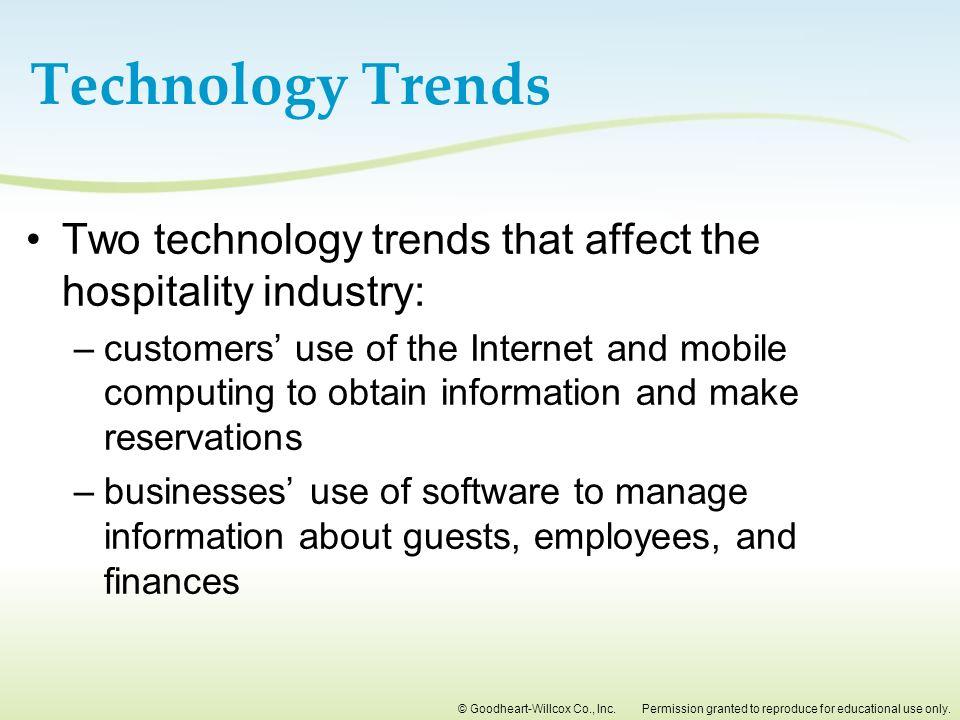 Technology Trends

• Two technology trends that affect the hospitality industry:

– customers’ use of the Internet and mobile computing to obtain information and make reservations

– businesses’ use of software to manage information about guests, employees, and finances

© Goodheart-Willcox Co., Inc. Permission granted to reproduce for educational use only.